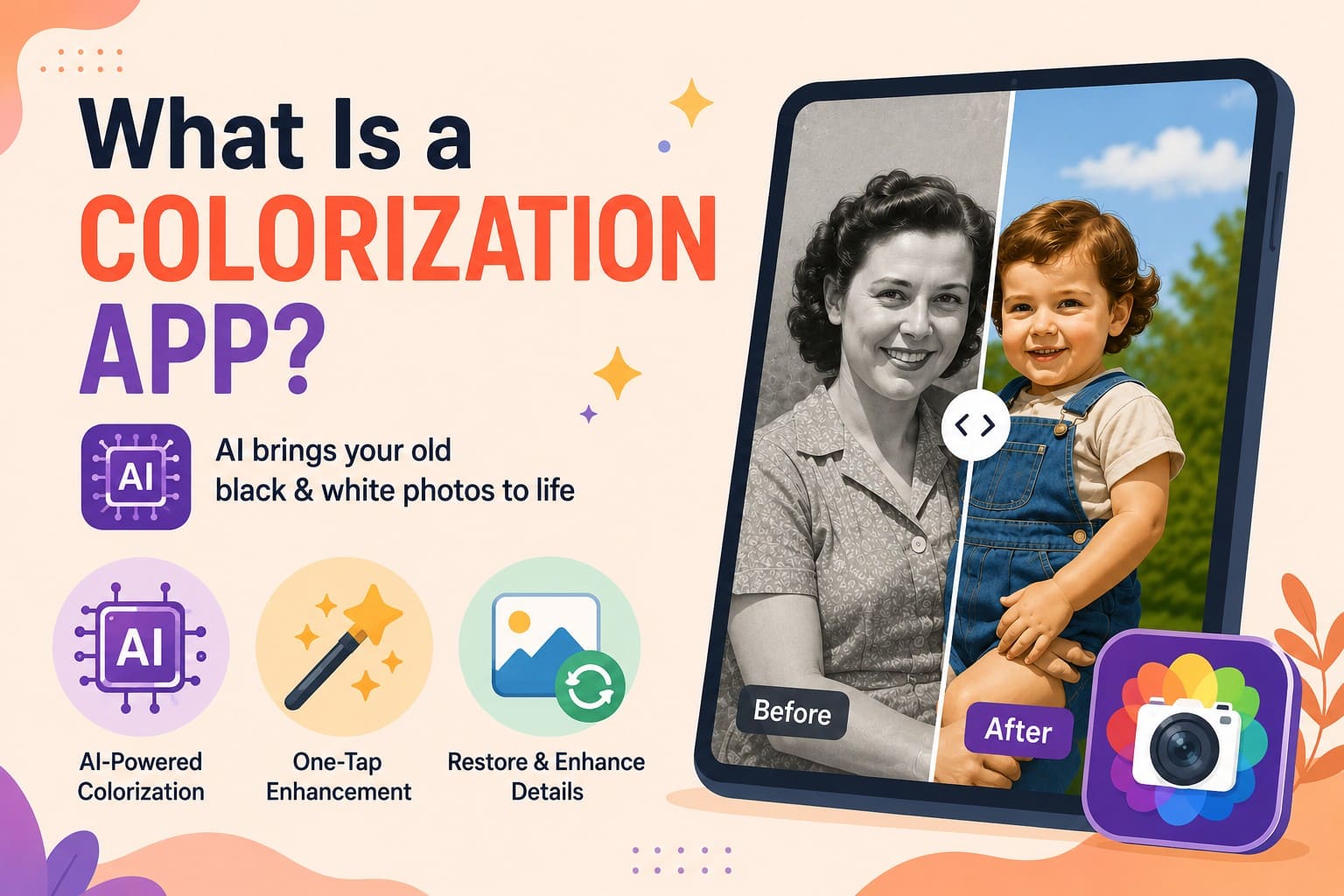 What Is a COLORIZATION APP?

AI

AI brings your old black & white photos to life

AI

AI-Powered Colorization

One-Tap Enhancement

Restore & Enhance Details

Before

After